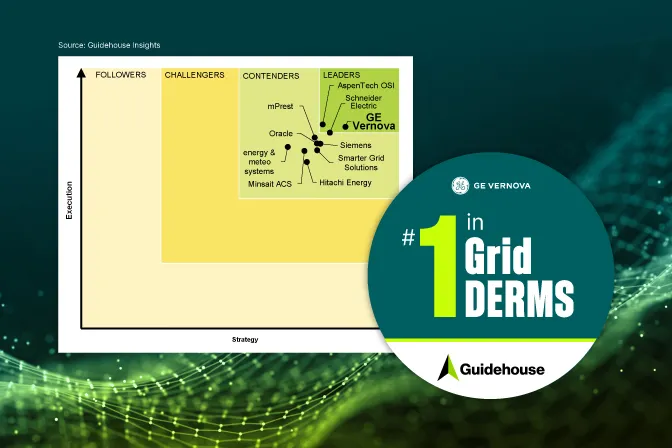 Source: Guidehouse Insights

FOLLOWERS

CHALLENGERS

CONTENDERS

LEADERS

AspenTech OSI

Schneider Electric

GE Vernova

mPrest

Oracle

Siemens

energy & meteo systems

Smarter Grid Solutions

Minsait ACS

Hitachi Energy

Execution

Strategy

GE VERNOVA

#1 in Grid DERMS

Guidehouse